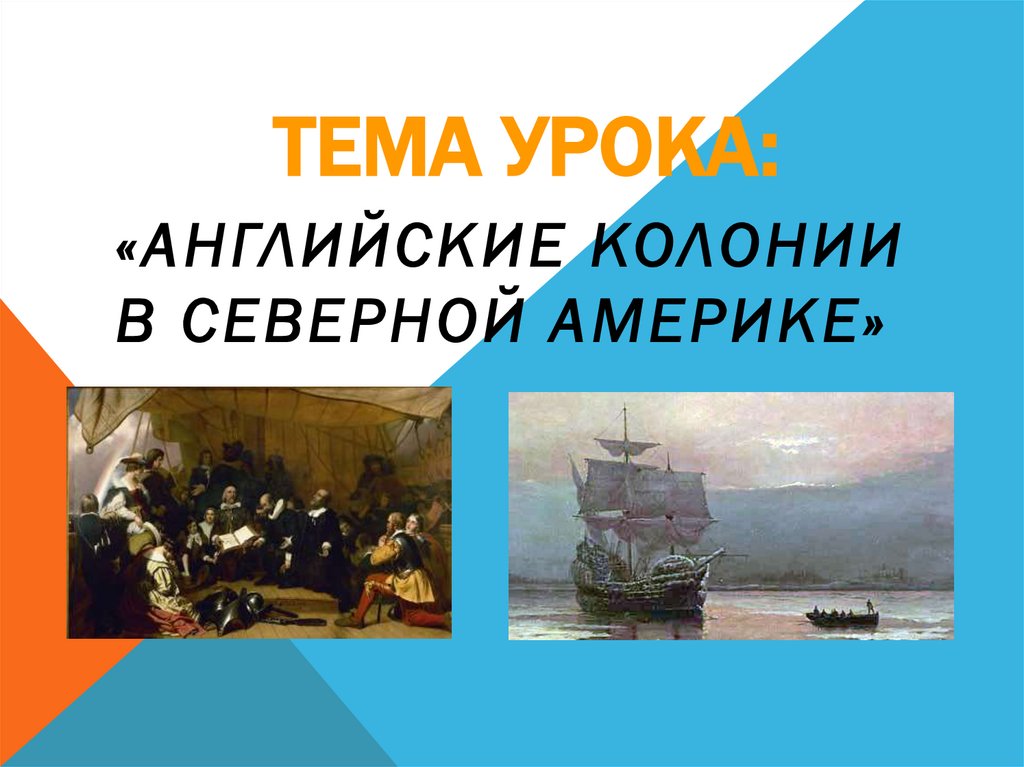 ТЕМА УРОКА:

«АНГЛИЙСКИЕ КОЛОНИИ В СЕВЕРНОЙ АМЕРИКЕ»